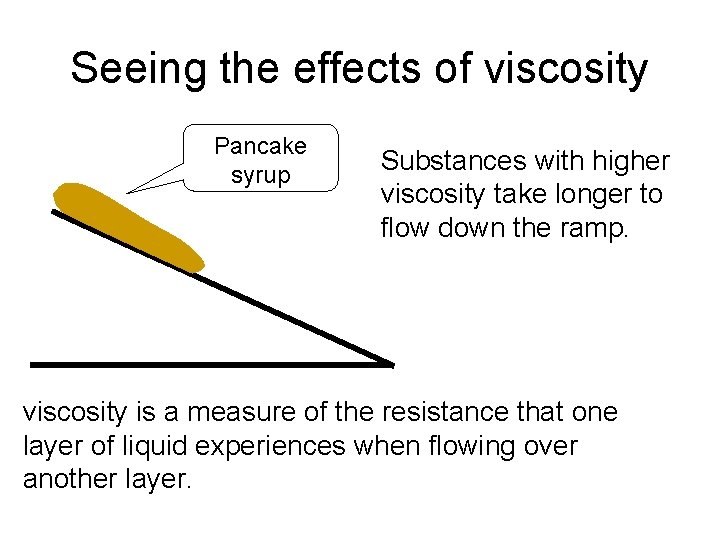 Seeing the effects of viscosity

Pancake syrup

Substances with higher viscosity take longer to flow down the ramp.

viscosity is a measure of the resistance that one layer of liquid experiences when flowing over another layer.